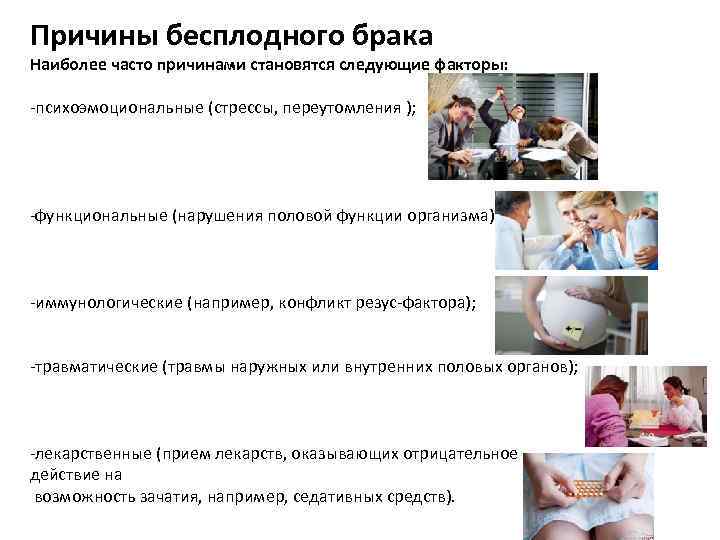 Причины бесплодного брака
Наиболее часто причинами становятся следующие факторы:

-психоэмоциональные (стрессы, переутомления );

-функциональные (нарушения половой функции организма)

-иммунологические (например, конфликт резус-фактора);

-травматические (травмы наружных или внутренних половых органов);

-лекарственные (прием лекарств, оказывающих отрицательное действие на
возможность зачатия, например, седативных средств).